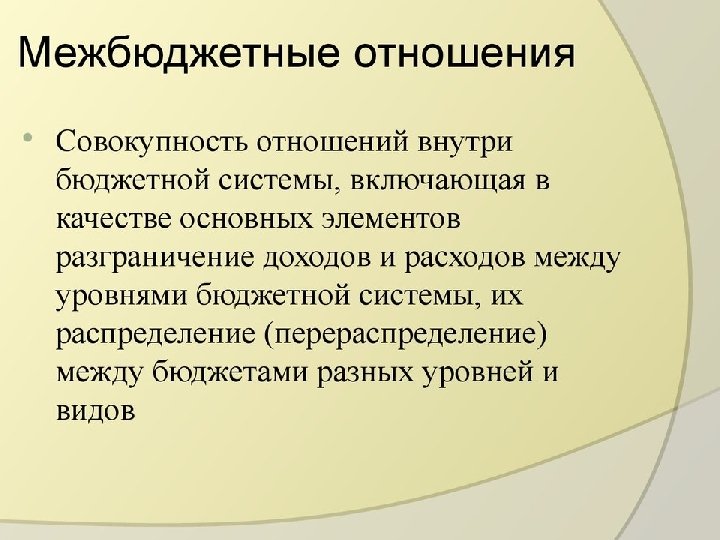 Межбюджетные отношения

• Совокупность отношений внутри бюджетной системы, включающая в качестве основных элементов разграничение доходов и расходов между уровнями бюджетной системы, их распределение (перераспределение) между бюджетами разных уровней и видов